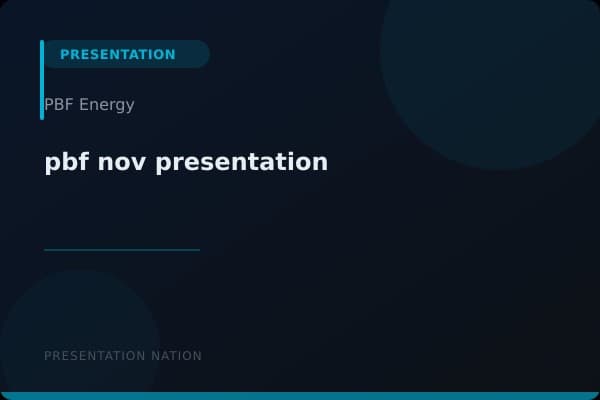 PRESENTATION

PBF Energy

pbf nov presentation

PRESENTATION NATION